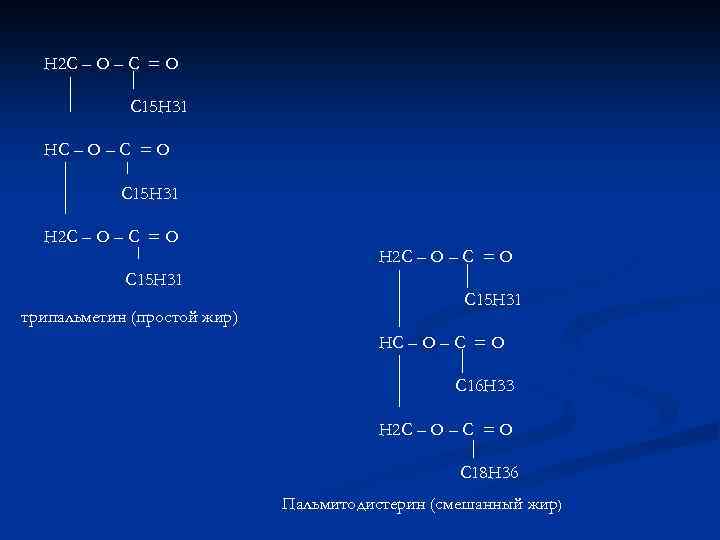 H2C – O – C = O
C15H31
HC – O – C = O
C15H31
H2C – O – C = O
C15H31

трипальметин (простой жир)

H2C – O – C = O
C15H31
HC – O – C = O
C16H33
H2C – O – C = O
C18H36

Пальмитодистерин (смешанный жир)